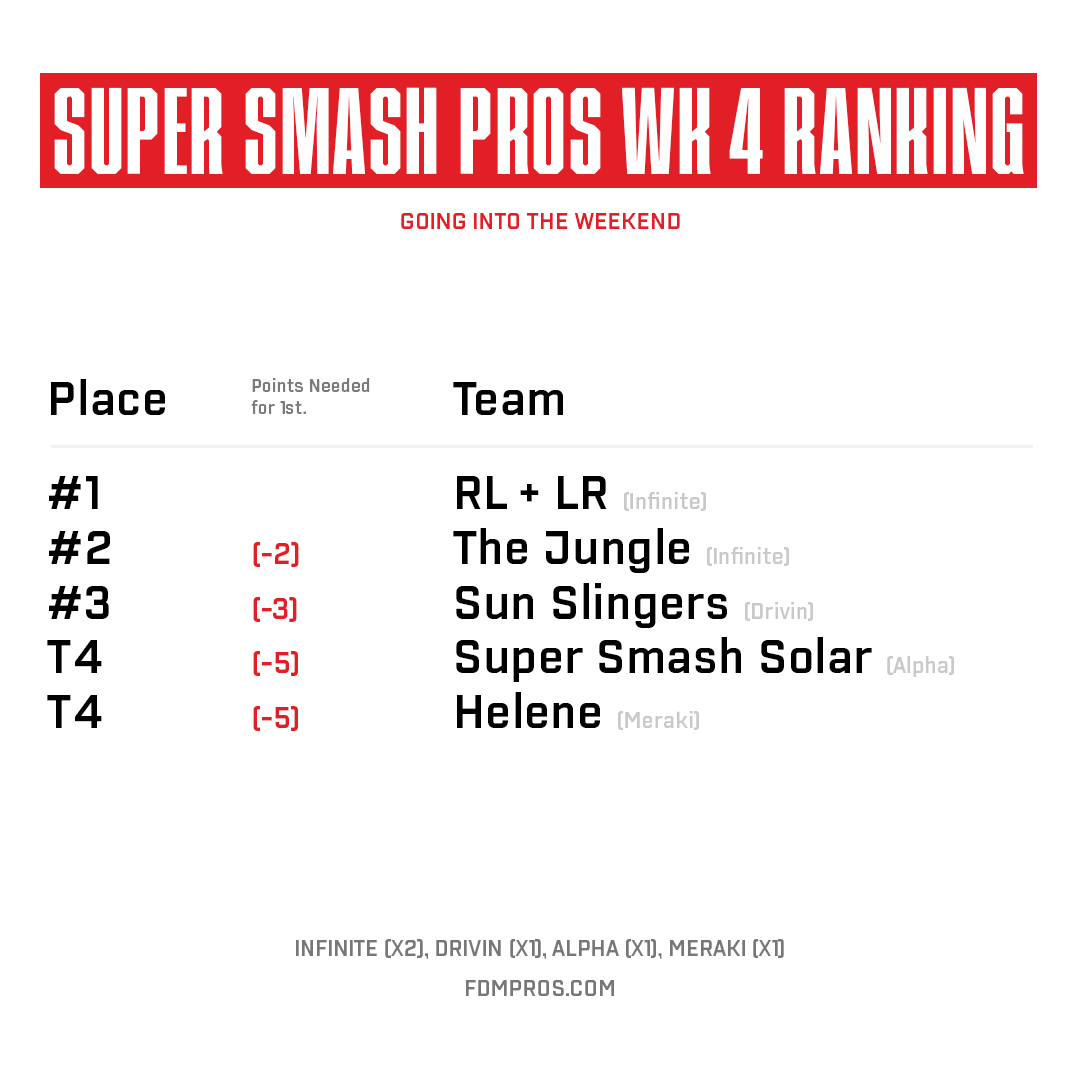 SUPER SMASH PROS WK 4 RANKING

GOING INTO THE WEEKEND

| Place | Points Needed for 1st. | Team |
|---|---|---|
| #1 | | RL + LR (Infinite) |
| #2 | (-2) | The Jungle (Infinite) |
| #3 | (-3) | Sun Slingers (Drivin) |
| T4 | (-5) | Super Smash Solar (Alpha) |
| T4 | (-5) | Helene (Meraki) |

INFINITE (X2), DRIVIN (X1), ALPHA (X1), MERAKI (X1)

FDMPROS.COM